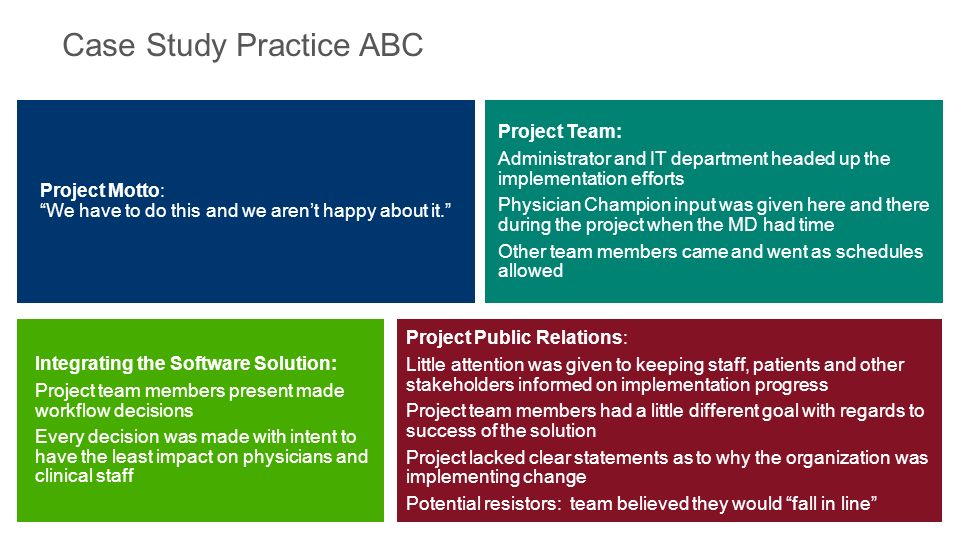 Case Study Practice ABC

Project Motto:
“We have to do this and we aren’t happy about it.”

Project Team:

Administrator and IT department headed up the implementation efforts

Physician Champion input was given here and there during the project when the MD had time

Other team members came and went as schedules allowed

Integrating the Software Solution:

Project team members present made workflow decisions

Every decision was made with intent to have the least impact on physicians and clinical staff

Project Public Relations:

Little attention was given to keeping staff, patients and other stakeholders informed on implementation progress

Project team members had a little different goal with regards to success of the solution

Project lacked clear statements as to why the organization was implementing change

Potential resistors: team believed they would “fall in line”